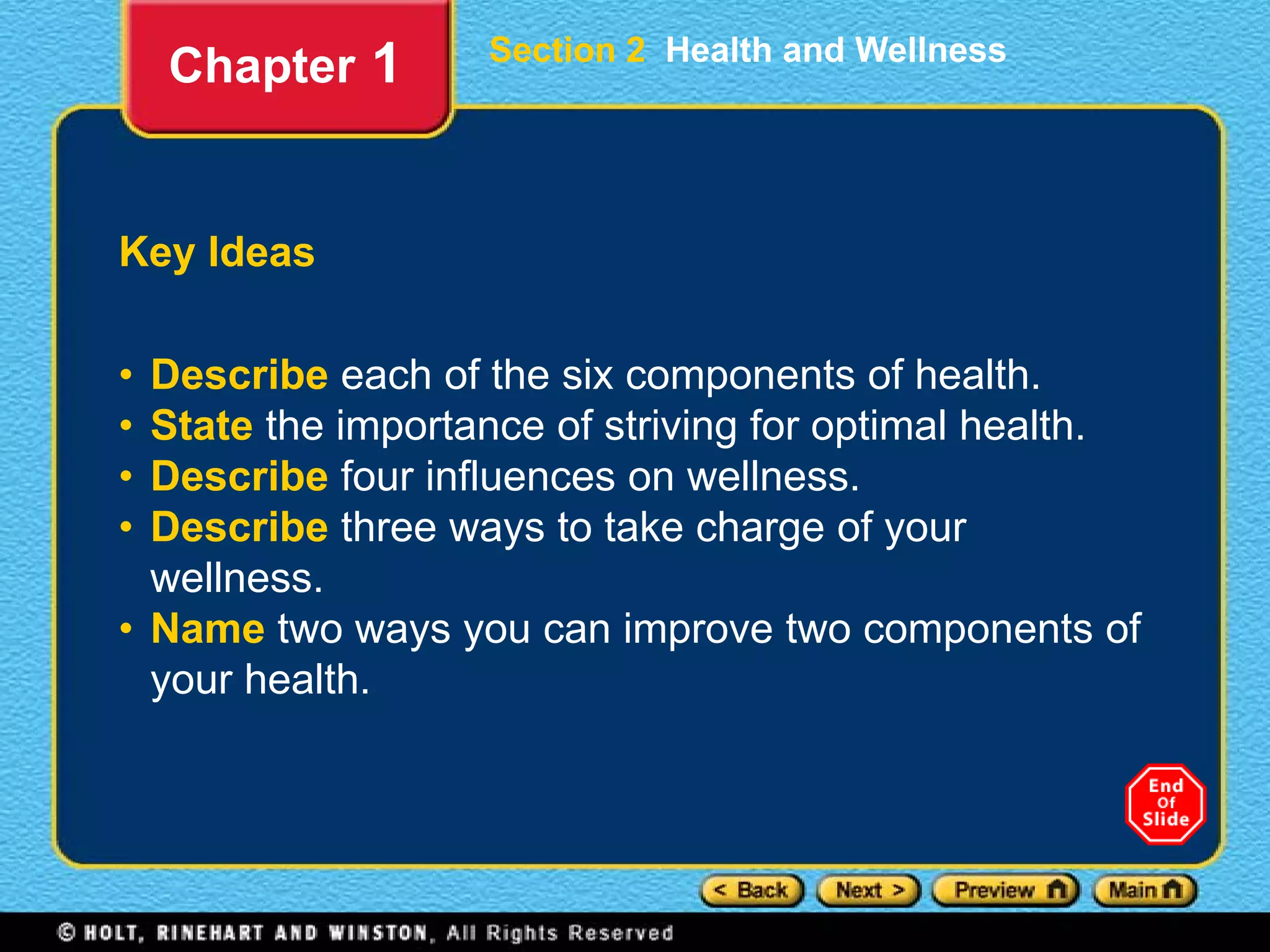 Chapter 1

Section 2 Health and Wellness

Key Ideas

• Describe each of the six components of health.
• State the importance of striving for optimal health.
• Describe four influences on wellness.
• Describe three ways to take charge of your wellness.
• Name two ways you can improve two components of your health.

End Of Slide

< Back Next > Preview Main

© HOLT, RINEHART AND WINSTON, All Rights Reserved